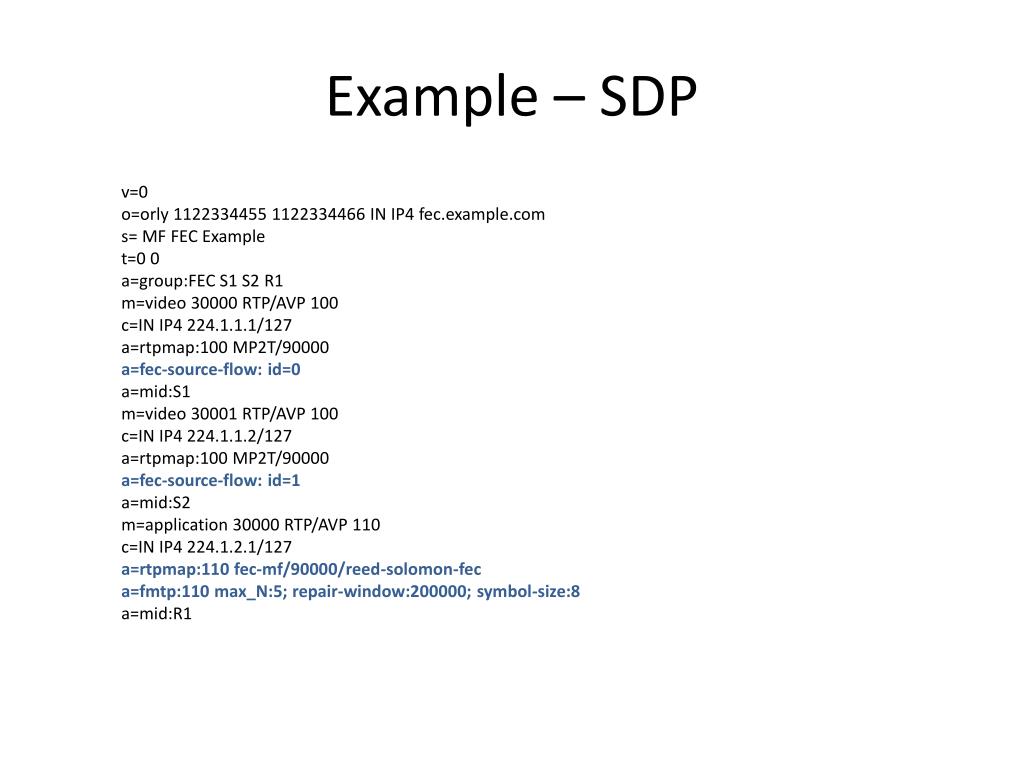 Example – SDP

v=0
o=orly 1122334455 1122334466 IN IP4 fec.example.com
s= MF FEC Example
t=0 0
a=group:FEC S1 S2 R1
m=video 30000 RTP/AVP 100
c=IN IP4 224.1.1.1/127
a=rtpmap:100 MP2T/90000
a=fec-source-flow: id=0
a=mid:S1
m=video 30001 RTP/AVP 100
c=IN IP4 224.1.1.2/127
a=rtpmap:100 MP2T/90000
a=fec-source-flow: id=1
a=mid:S2
m=application 30000 RTP/AVP 110
c=IN IP4 224.1.2.1/127
a=rtpmap:110 fec-mf/90000/reed-solomon-fec
a=fmtp:110 max_N:5; repair-window:200000; symbol-size:8
a=mid:R1